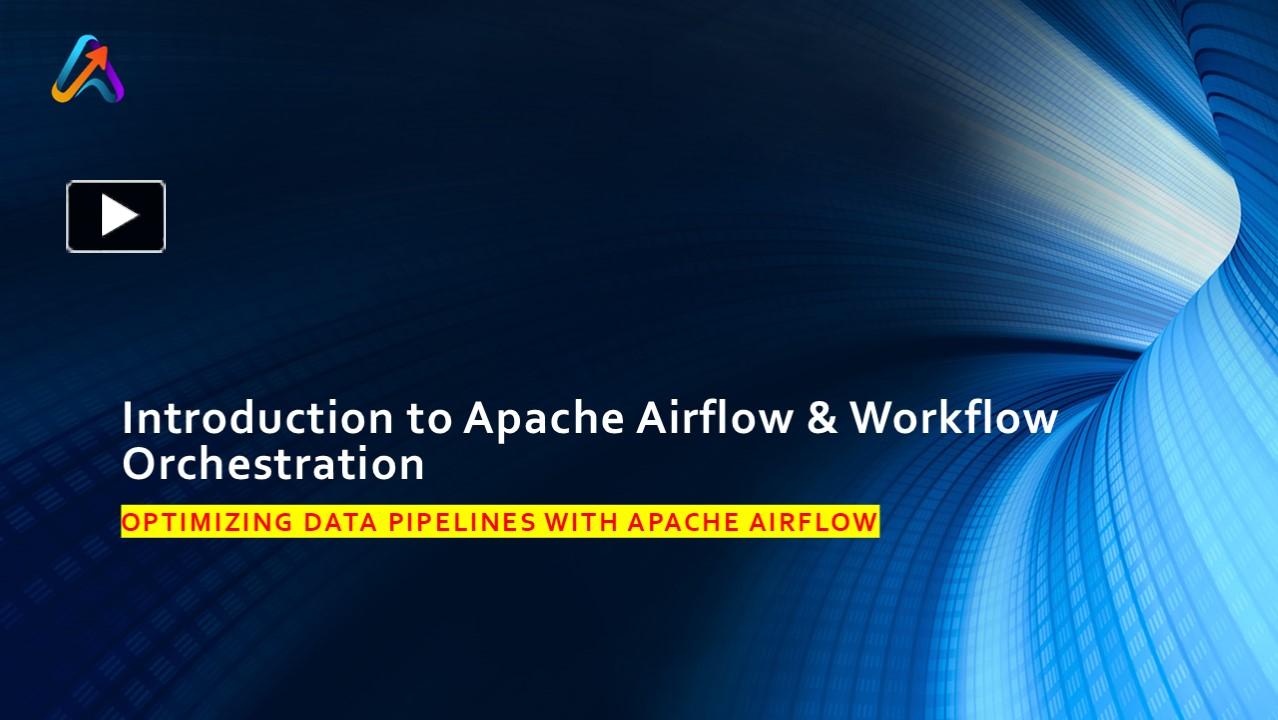 Introduction to Apache Airflow & Workflow Orchestration

OPTIMIZING DATA PIPELINES WITH APACHE AIRFLOW